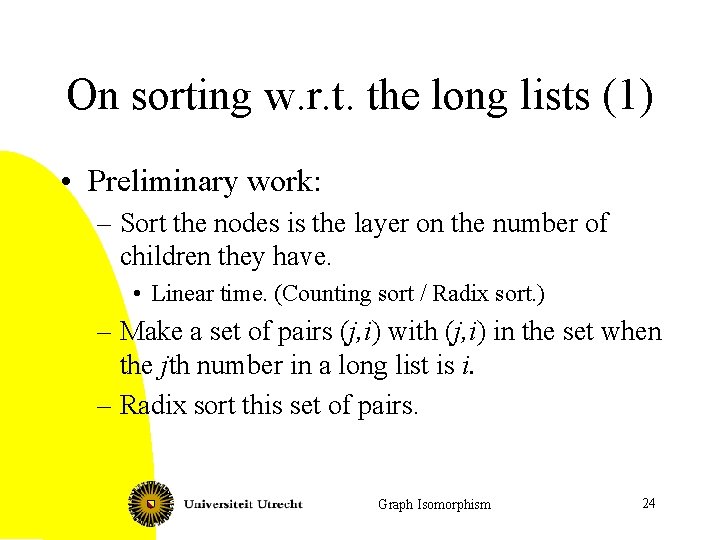 On sorting w.r.t. the long lists (1)

• Preliminary work:
– Sort the nodes is the layer on the number of children they have.
• Linear time. (Counting sort / Radix sort.)
– Make a set of pairs $(j,i)$ with $(j,i)$ in the set when the $j$th number in a long list is $i$.
– Radix sort this set of pairs.

Universiteit Utrecht
Graph Isomorphism
24